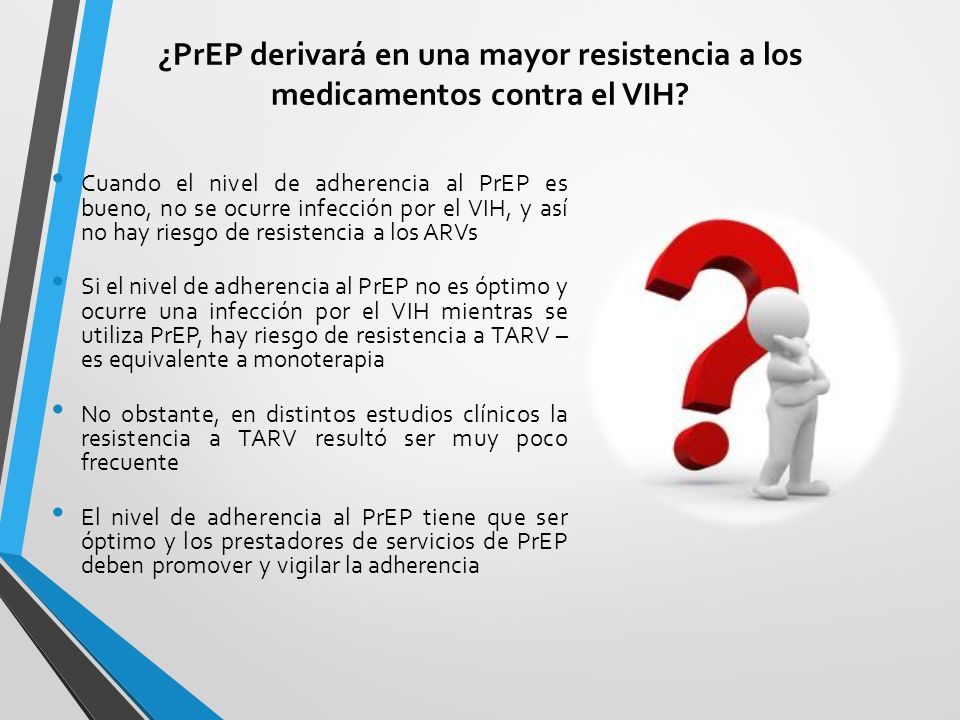 ¿PrEP derivará en una mayor resistencia a los medicamentos contra el VIH?

• Cuando el nivel de adherencia al PrEP es bueno, no se ocurre infección por el VIH, y así no hay riesgo de resistencia a los ARVs

• Si el nivel de adherencia al PrEP no es óptimo y ocurre una infección por el VIH mientras se utiliza PrEP, hay riesgo de resistencia a TARV – es equivalente a monoterapia

• No obstante, en distintos estudios clínicos la resistencia a TARV resultó ser muy poco frecuente

• El nivel de adherencia al PrEP tiene que ser óptimo y los prestadores de servicios de PrEP deben promover y vigilar la adherencia